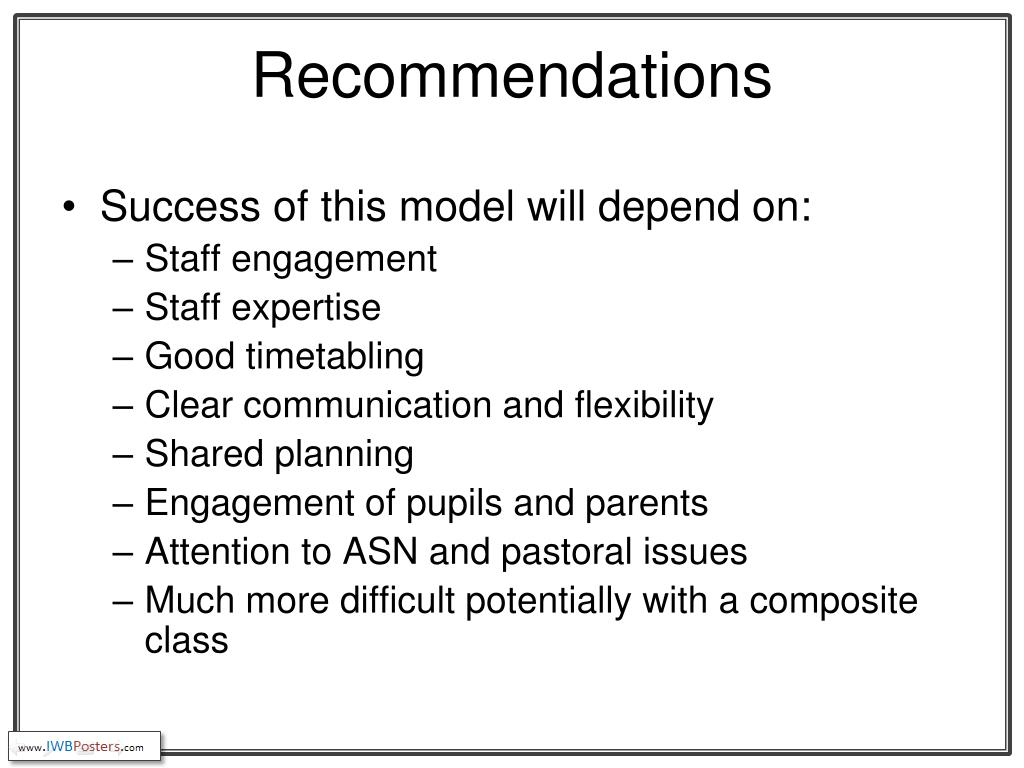 Recommendations

• Success of this model will depend on:
– Staff engagement
– Staff expertise
– Good timetabling
– Clear communication and flexibility
– Shared planning
– Engagement of pupils and parents
– Attention to ASN and pastoral issues
– Much more difficult potentially with a composite class

www.IWBPosters.com